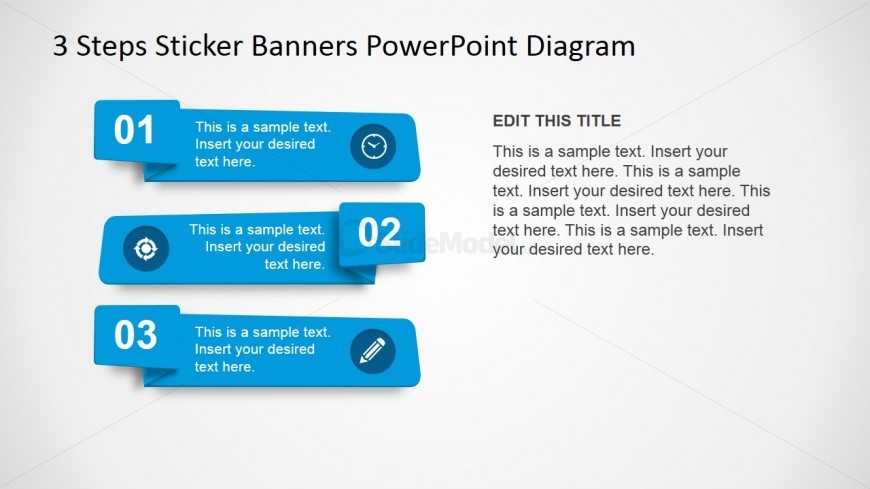 3 Steps Sticker Banners PowerPoint Diagram

01
This is a sample text. Insert your desired text here.

This is a sample text. Insert your desired text here.
02

03
This is a sample text. Insert your desired text here.

EDIT THIS TITLE

This is a sample text. Insert your desired text here. This is a sample text. Insert your desired text here. This is a sample text. Insert your desired text here. This is a sample text. Insert your desired text here.

SlideModel